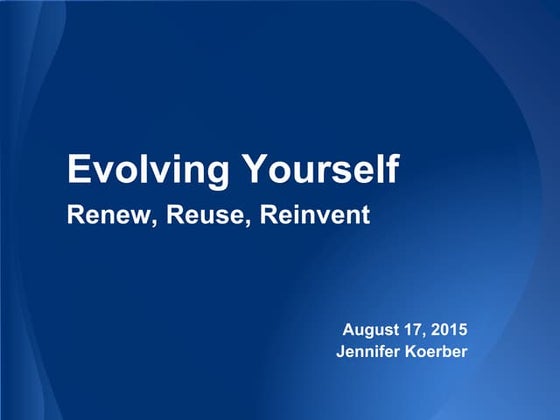 Evolving Yourself

Renew, Reuse, Reinvent

August 17, 2015
Jennifer Koerber